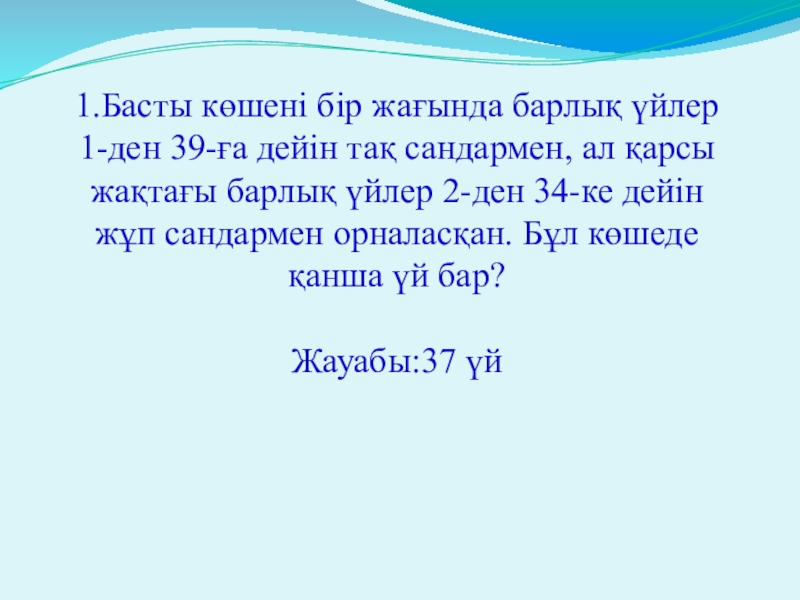 1.Басты көшені бір жағында барлық үйлер 1-ден 39-ға дейін тақ сандармен, ал қарсы жақтағы барлық үйлер 2-ден 34-ке дейін жұп сандармен орналасқан. Бұл көшеде қанша үй бар?

Жауабы:37 үй